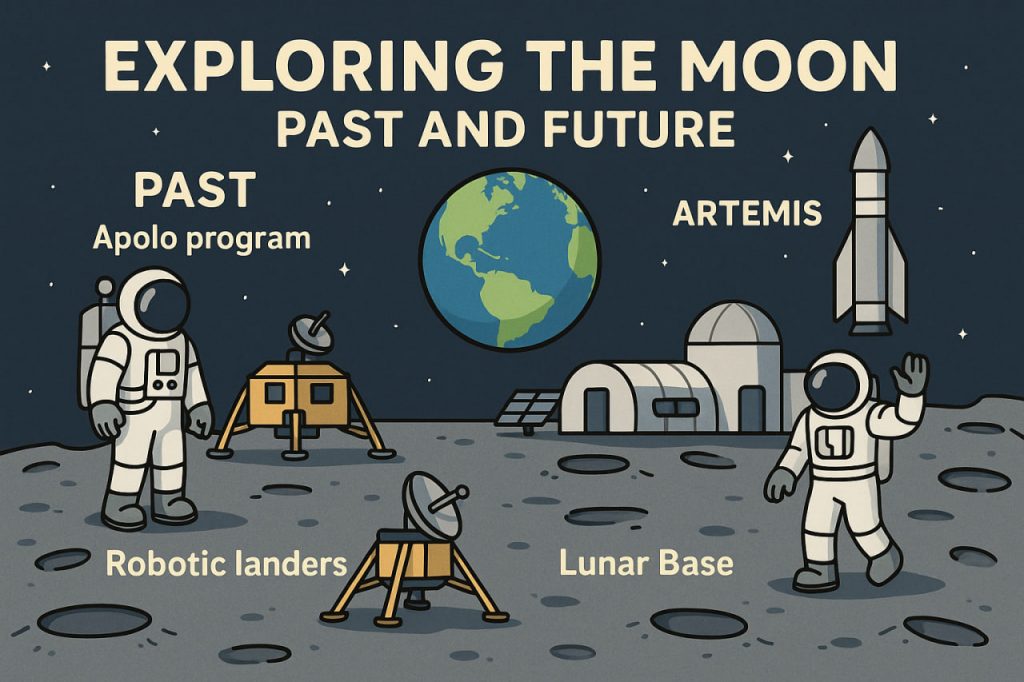 EXPLORING THE MOON
PAST AND FUTURE

PAST
Apolo program

ARTEMIS

Robotic landers

Lunar Base